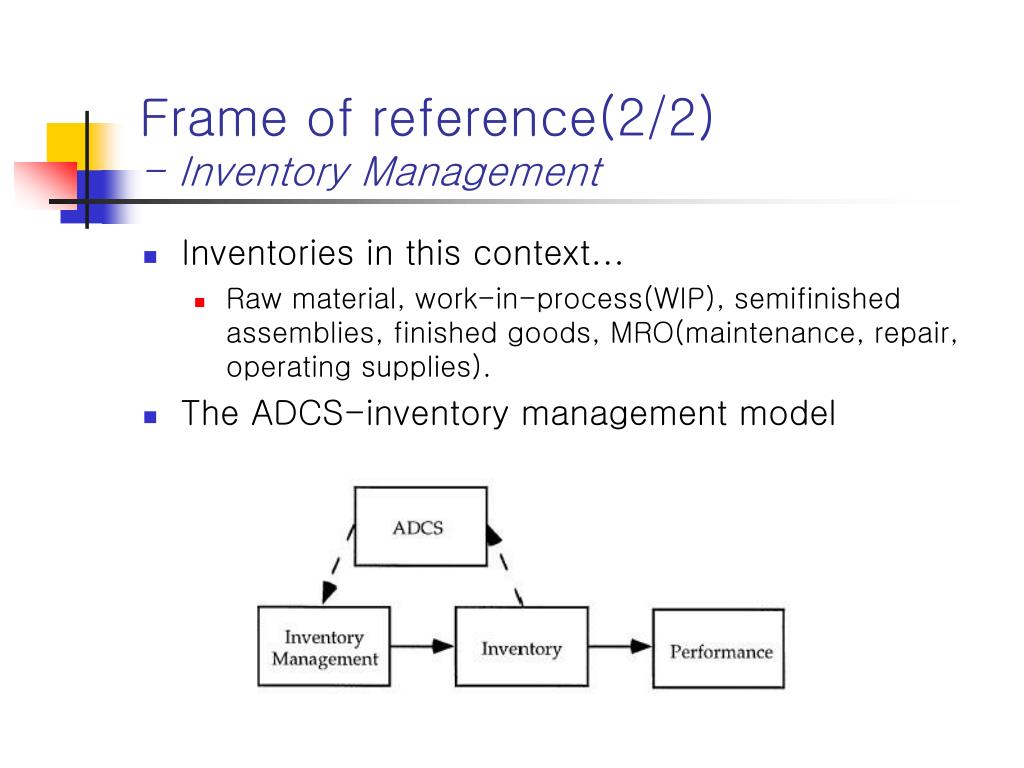 Frame of reference(2/2)
– Inventory Management

Inventories in this context…

Raw material, work-in-process(WIP), semifinished assemblies, finished goods, MRO(maintenance, repair, operating supplies).

The ADCS-inventory management model

ADCS

Inventory Management

Inventory

Performance